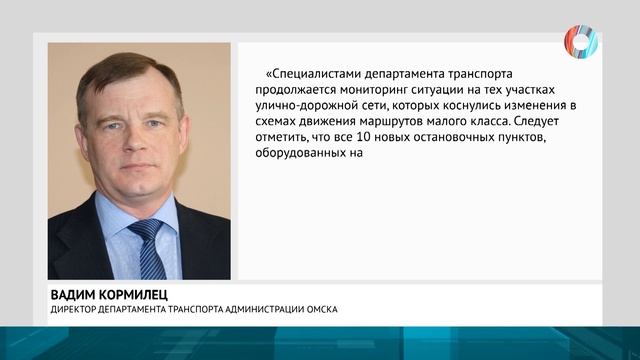 «Специалистами департамента транспорта продолжается мониторинг ситуации на тех участках улично-дорожной сети, которых коснулись изменения в схемах движения маршрутов малого класса. Следует отметить, что все 10 новых остановочных пунктов, оборудованных на

ВАДИМ КОРМИЛЕЦ
ДИРЕКТОР ДЕПАРТАМЕНТА ТРАНСПОРТА АДМИНИСТРАЦИИ ОМСКА